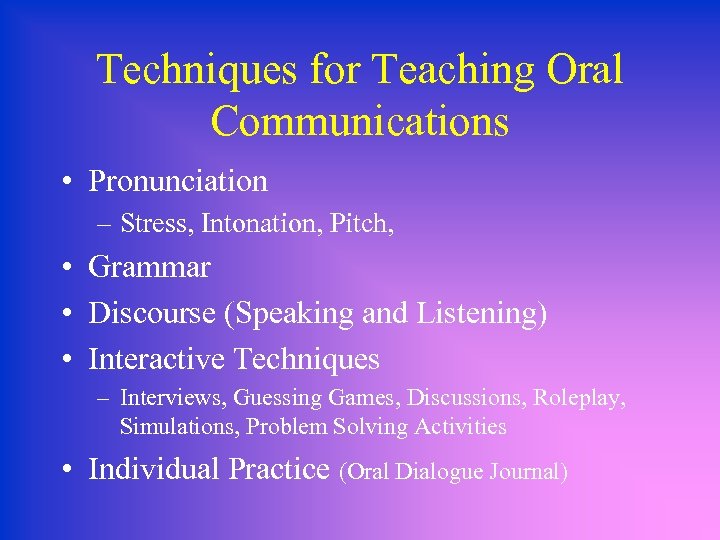 Techniques for Teaching Oral Communications

• Pronunciation
– Stress, Intonation, Pitch,

• Grammar

• Discourse (Speaking and Listening)

• Interactive Techniques
– Interviews, Guessing Games, Discussions, Roleplay, Simulations, Problem Solving Activities

• Individual Practice (Oral Dialogue Journal)